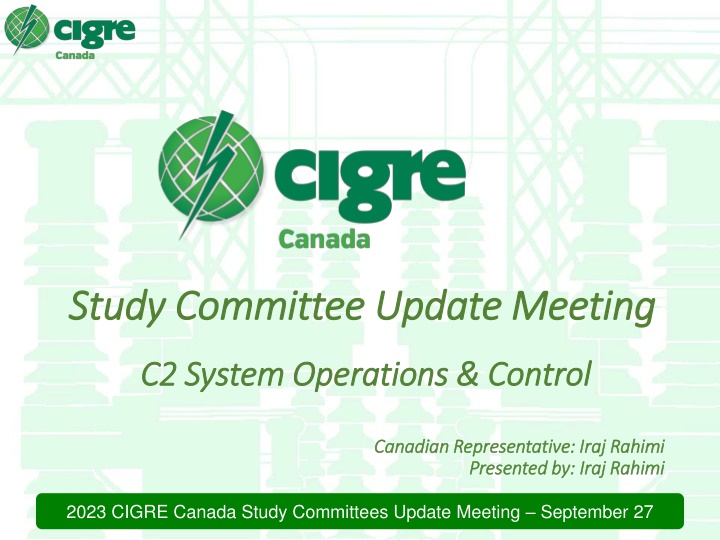 cigre
Canada

cigre
Canada

Study Committee Update Meeting

C2 System Operations & Control

Canadian Representative: Iraj Rahimi
Presented by: Iraj Rahimi

2023 CIGRE Canada Study Committees Update Meeting – September 27